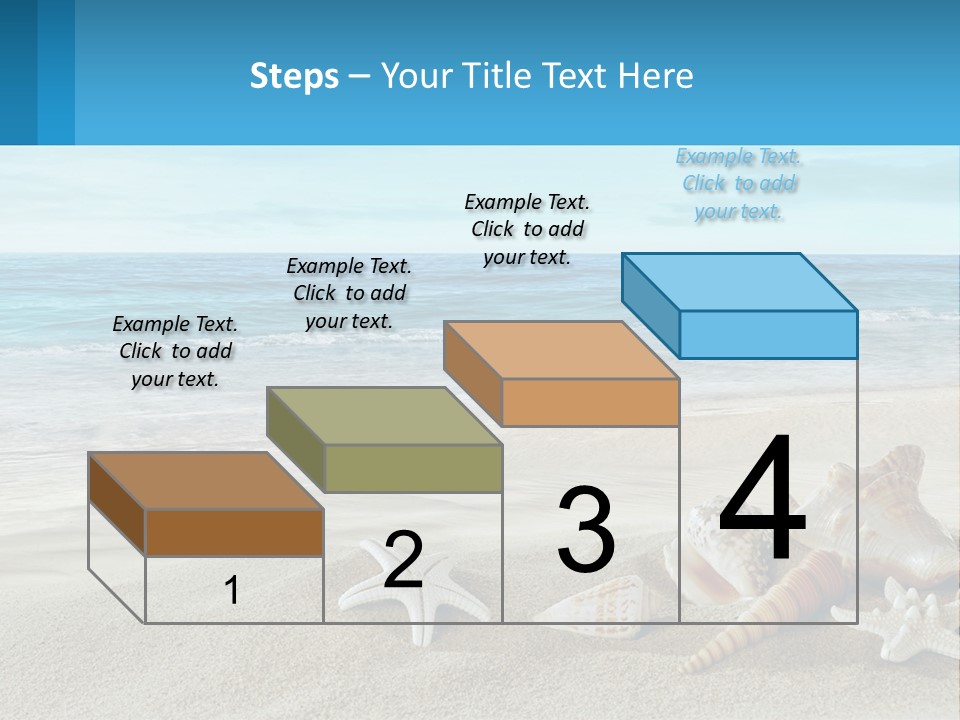 Steps – Your Title Text Here

Example Text. Click to add your text.

Example Text. Click to add your text.

Example Text. Click to add your text.

Example Text. Click to add your text.

1

2

3

4